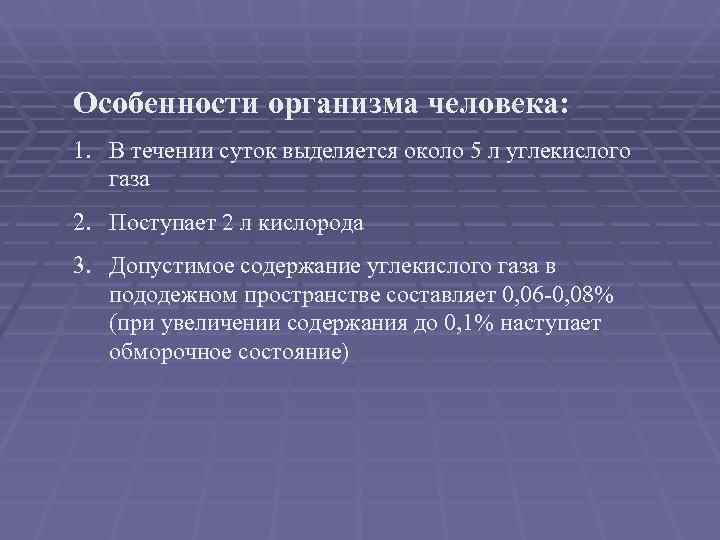 Особенности организма человека:

1. В течении суток выделяется около 5 л углекислого газа

2. Поступает 2 л кислорода

3. Допустимое содержание углекислого газа в пододежном пространстве составляет 0,06-0,08% (при увеличении содержания до 0,1% наступает обморочное состояние)